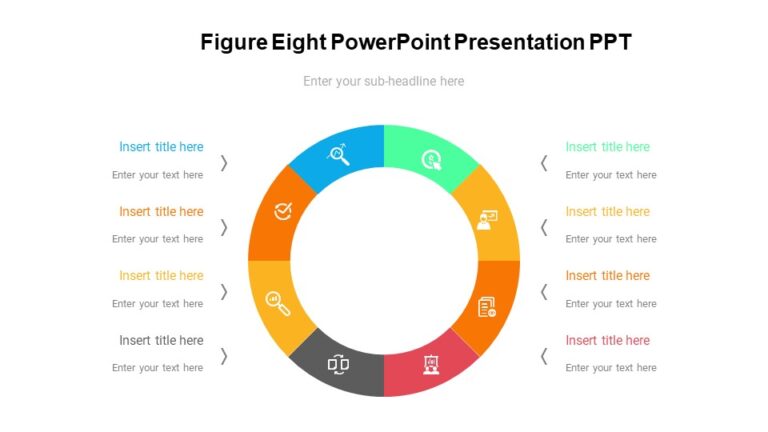 Figure Eight PowerPoint Presentation PPT

Enter your sub-headline here

Insert title here

Enter your text here

Insert title here

Enter your text here

Insert title here

Enter your text here

Insert title here

Enter your text here

Insert title here

Enter your text here

Insert title here

Enter your text here

Insert title here

Enter your text here

Insert title here

Enter your text here